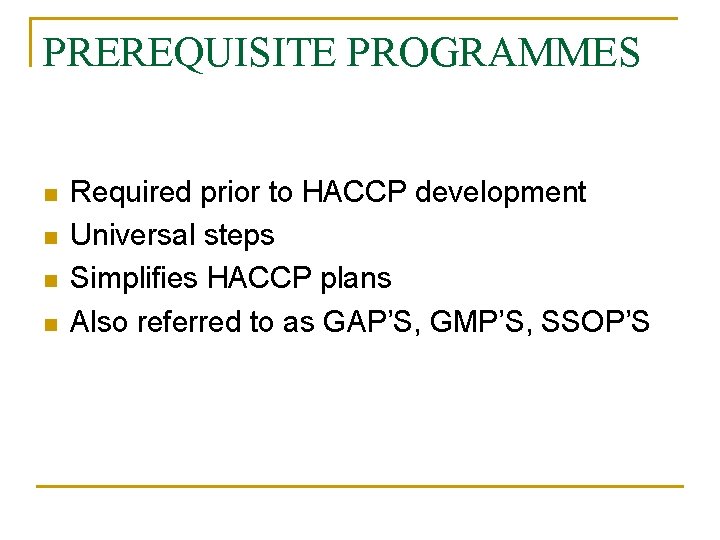 PREREQUISITE PROGRAMMES

- Required prior to HACCP development
- Universal steps
- Simplifies HACCP plans
- Also referred to as GAP’S, GMP’S, SSOP’S